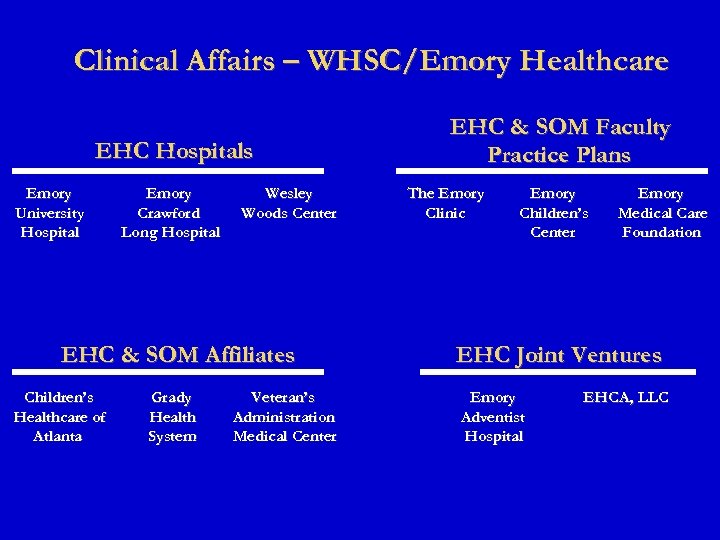 Clinical Affairs – WHSC/Emory Healthcare

EHC Hospitals

Emory University Hospital

Emory Crawford Long Hospital

Wesley Woods Center

EHC & SOM Faculty Practice Plans

The Emory Clinic

Emory Children's Center

Emory Medical Care Foundation

EHC & SOM Affiliates

Children's Healthcare of Atlanta

Grady Health System

Veteran's Administration Medical Center

EHC Joint Ventures

Emory Adventist Hospital

EHCA, LLC